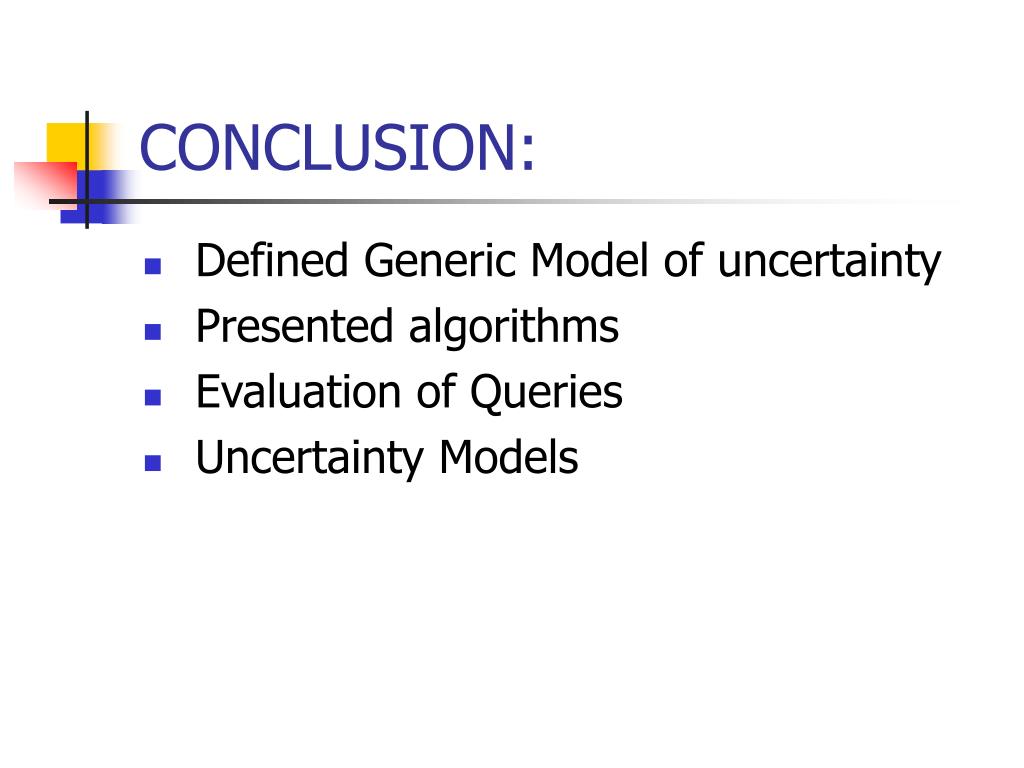 CONCLUSION:

- Defined Generic Model of uncertainty
- Presented algorithms
- Evaluation of Queries
- Uncertainty Models